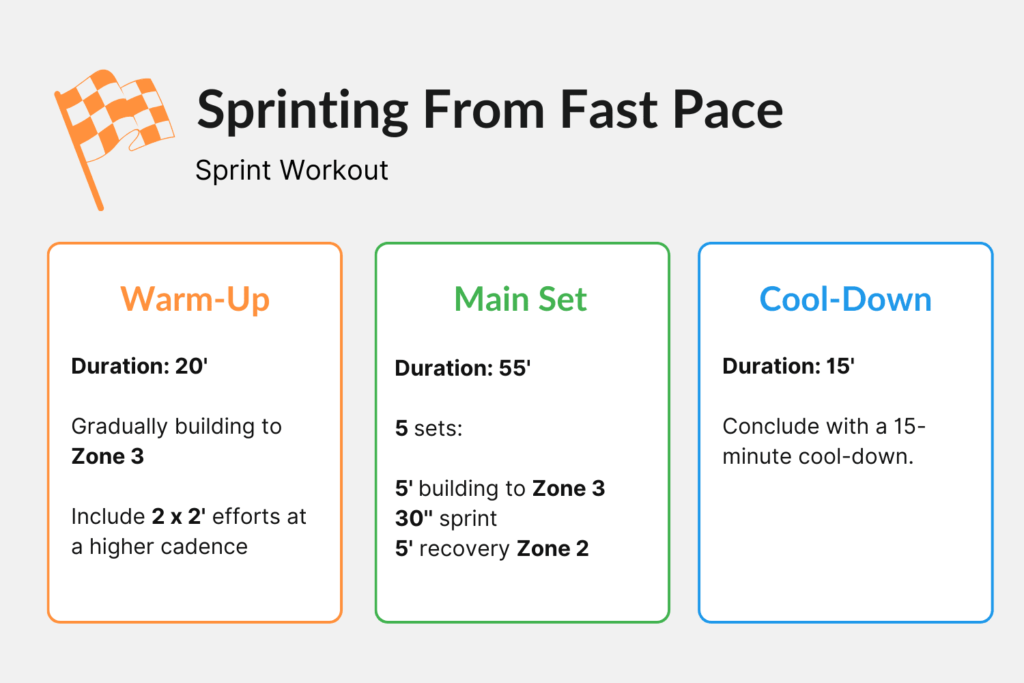 Sprinting From Fast Pace

Sprint Workout

Warm-Up

Duration: 20'

Gradually building to Zone 3

Include 2 x 2' efforts at a higher cadence

Main Set

Duration: 55'

5 sets:

5' building to Zone 3
30" sprint
5' recovery Zone 2

Cool-Down

Duration: 15'

Conclude with a 15-minute cool-down.